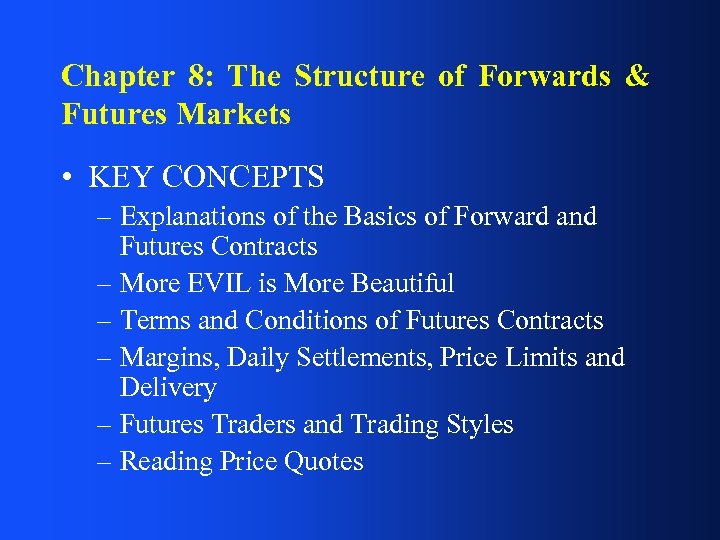 Chapter 8: The Structure of Forwards & Futures Markets

• KEY CONCEPTS
– Explanations of the Basics of Forward and Futures Contracts
– More EVIL is More Beautiful
– Terms and Conditions of Futures Contracts
– Margins, Daily Settlements, Price Limits and Delivery
– Futures Traders and Trading Styles
– Reading Price Quotes